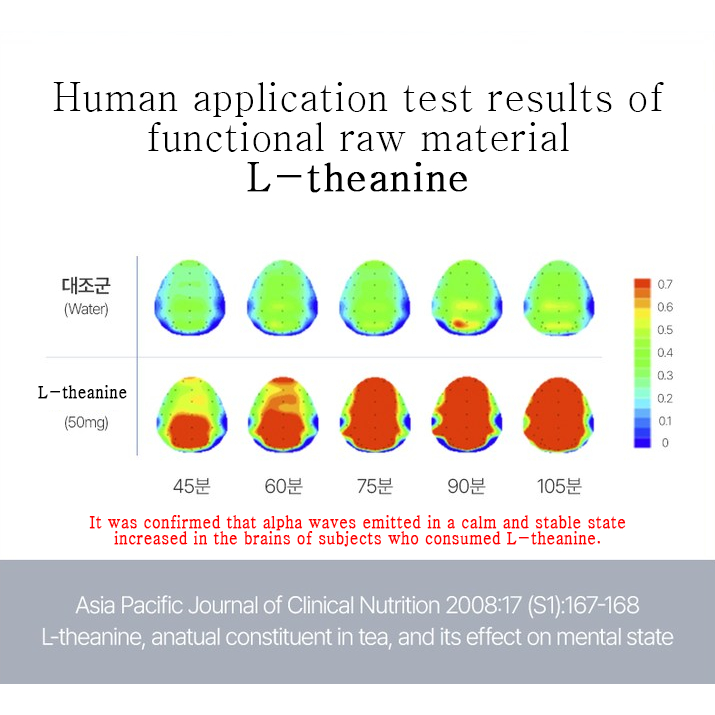 Human application test results of functional raw material
L-theanine

대조군
(Water)

L-theanine
(50mg)

0.7
0.6
0.5
0.4
0.3
0.2
0.1
0

45분 60분 75분 90분 105분

It was confirmed that alpha waves emitted in a calm and stable state increased in the brains of subjects who consumed L-theanine.

Asia Pacific Journal of Clinical Nutrition 2008:17 (S1):167-168
L-theanine, anatual constituent in tea, and its effect on mental state